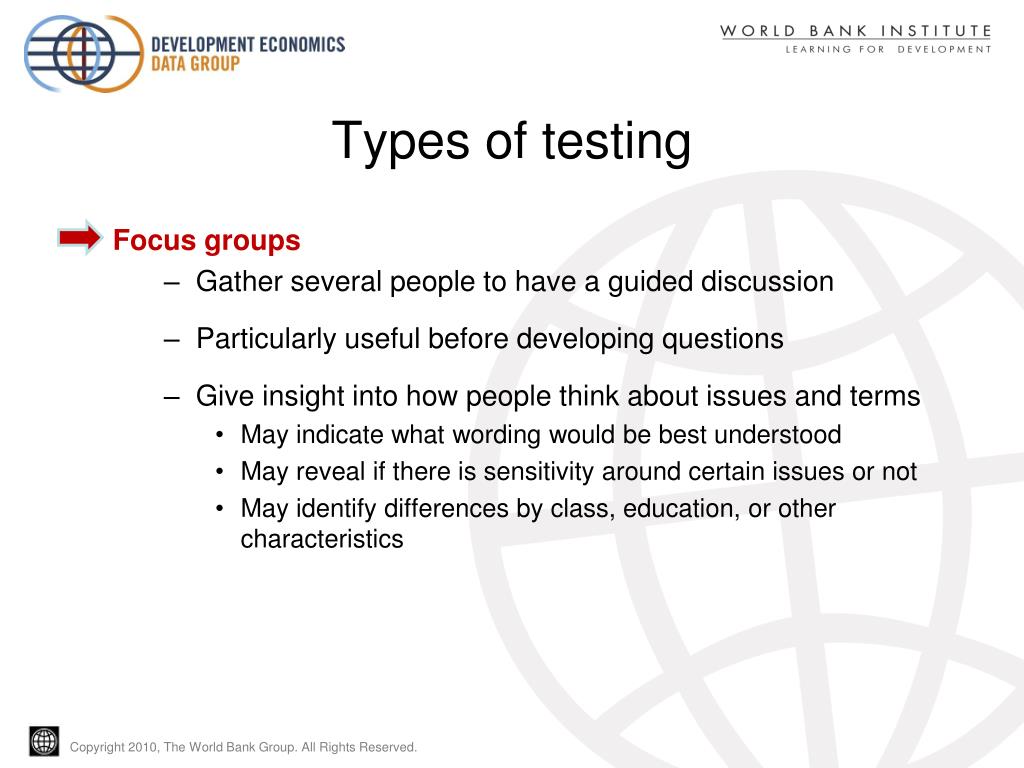 DEVELOPMENT ECONOMICS
DATA GROUP

WORLD BANK INSTITUTE
LEARNING FOR DEVELOPMENT

Types of testing

Focus groups
– Gather several people to have a guided discussion
– Particularly useful before developing questions
– Give insight into how people think about issues and terms
• May indicate what wording would be best understood
• May reveal if there is sensitivity around certain issues or not
• May identify differences by class, education, or other characteristics

Copyright 2010, The World Bank Group. All Rights Reserved.